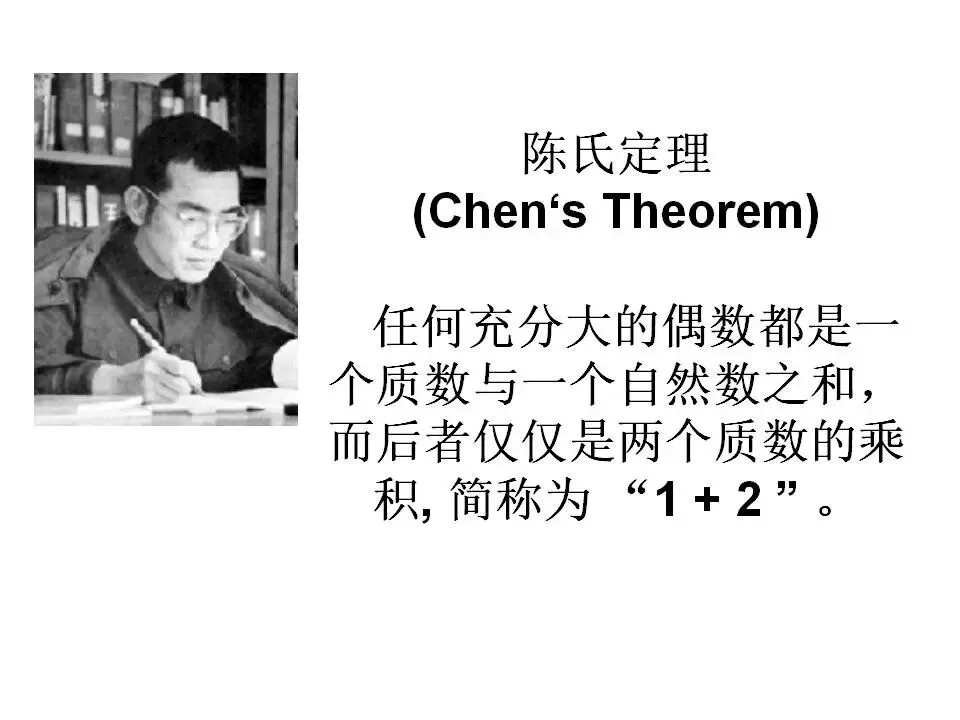 陈氏定理
(Chen‘s Theorem)

任何充分大的偶数都是一个质数与一个自然数之和，而后者仅仅是两个质数的乘积, 简称为 “1 + 2 ”。